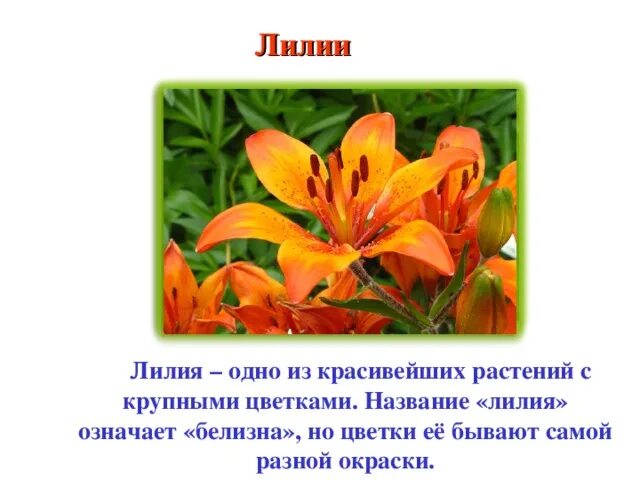 Лилии

Лилия – одно из красивейших растений с крупными цветками. Название «лилия» означает «белизна», но цветки её бывают самой разной окраски.